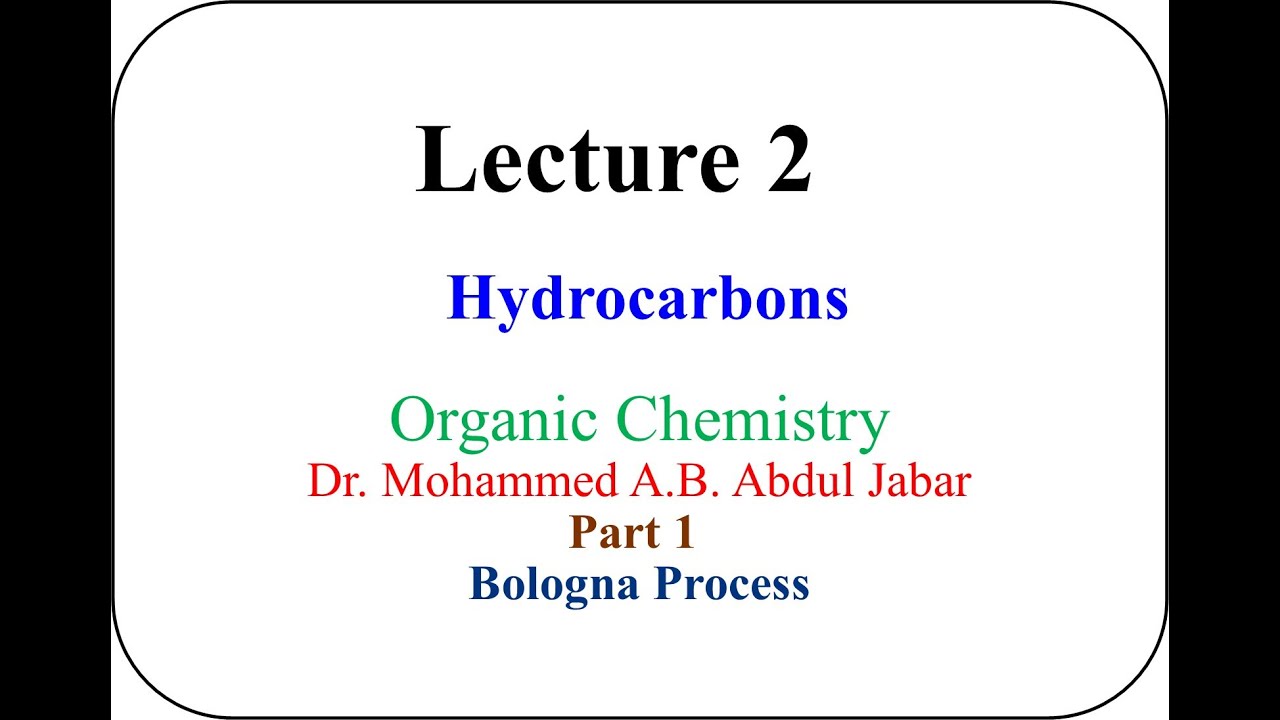 Lecture 2

Hydrocarbons

Organic Chemistry
Dr. Mohammed A.B. Abdul Jabar
Part 1
Bologna Process